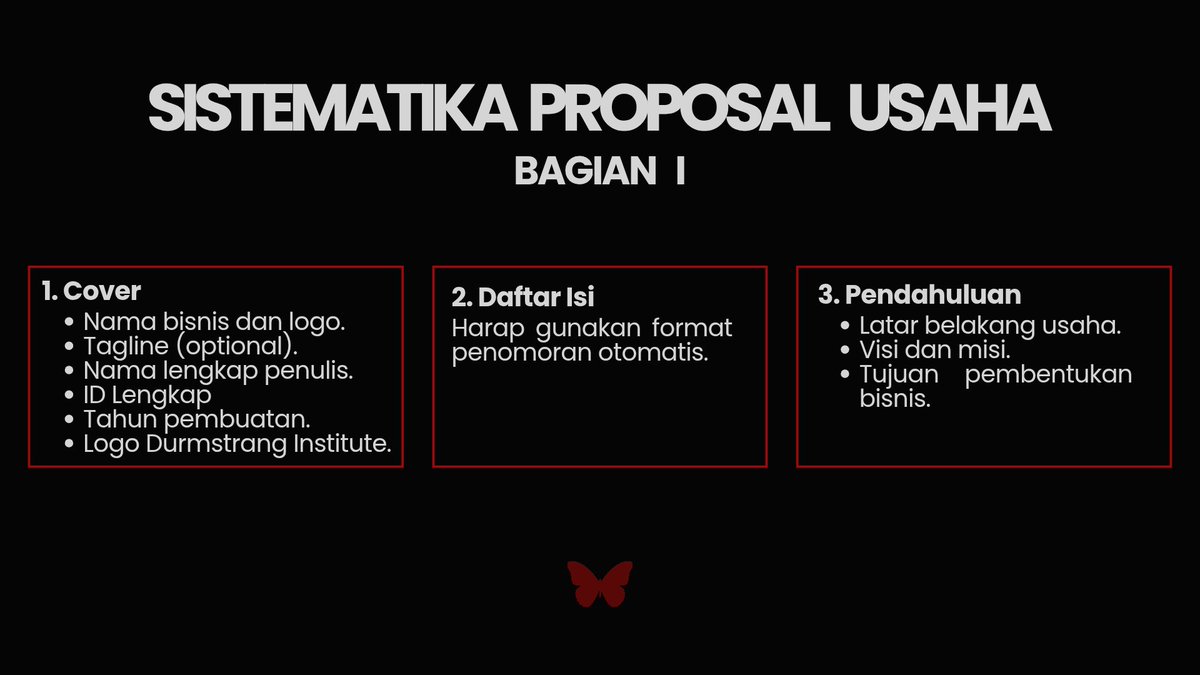 SISTEMATIKA PROPOSAL USAHA
BAGIAN I

1. Cover
- Nama bisnis dan logo.
- Tagline (optional).
- Nama lengkap penulis.
- ID Lengkap
- Tahun pembuatan.
- Logo Durmstrang Institute.

2. Daftar Isi
Harap gunakan format penomoran otomatis.

3. Pendahuluan
- Latar belakang usaha.
- Visi dan misi.
- Tujuan pembentukan bisnis.